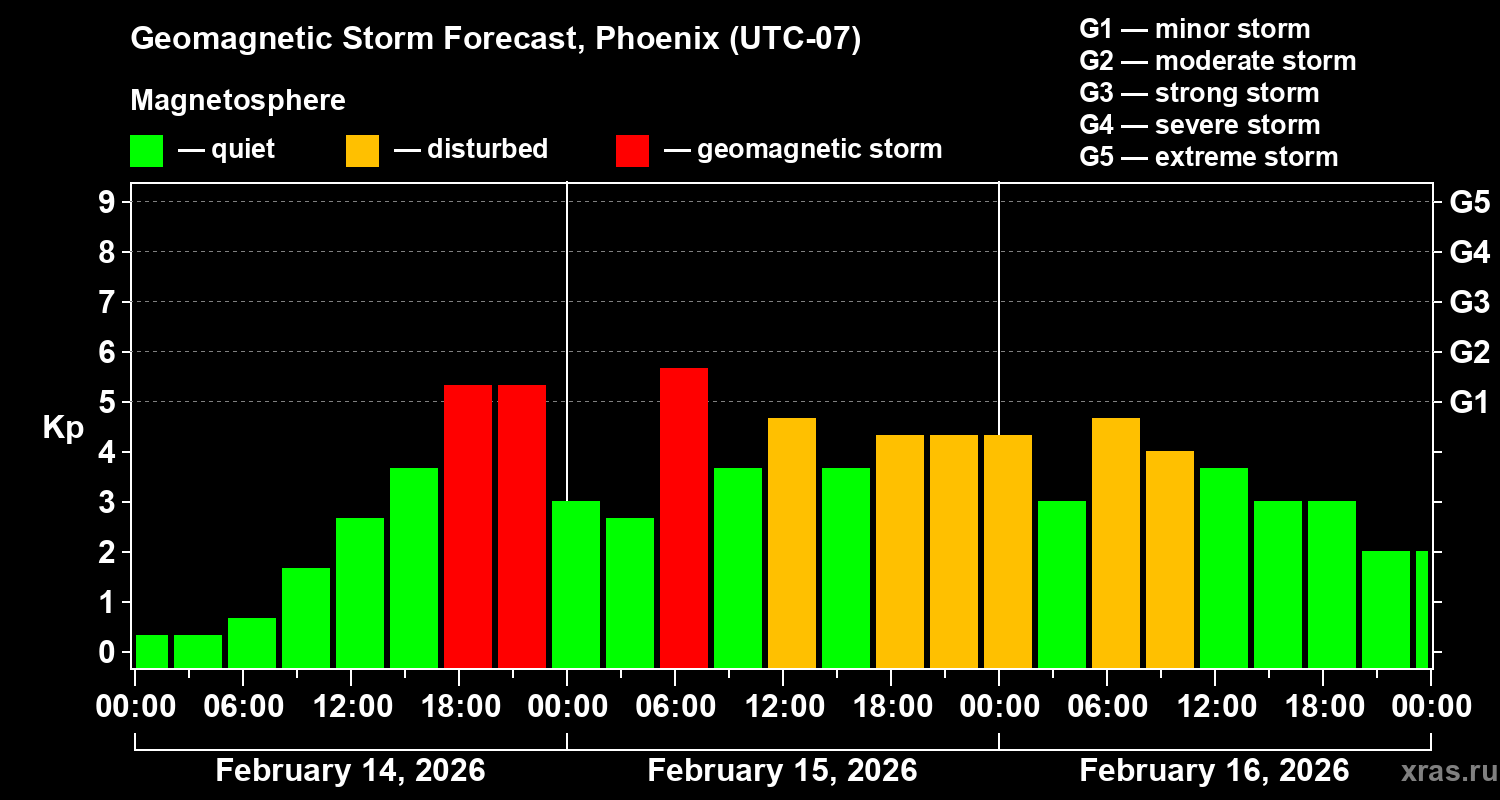 Geomagnetic Storm Forecast, Phoenix (UTC-07)

Magnetosphere

— quiet — disturbed — geomagnetic storm

G1 — minor storm
G2 — moderate storm
G3 — strong storm
G4 — severe storm
G5 — extreme storm

Kp

9 8 7 6 5 4 3 2 1 0

G5 G4 G3 G2 G1

00:00 06:00 12:00 18:00 00:00 06:00 12:00 18:00 00:00 06:00 12:00 18:00 00:00

February 14, 2026 February 15, 2026 February 16, 2026

xras.ru